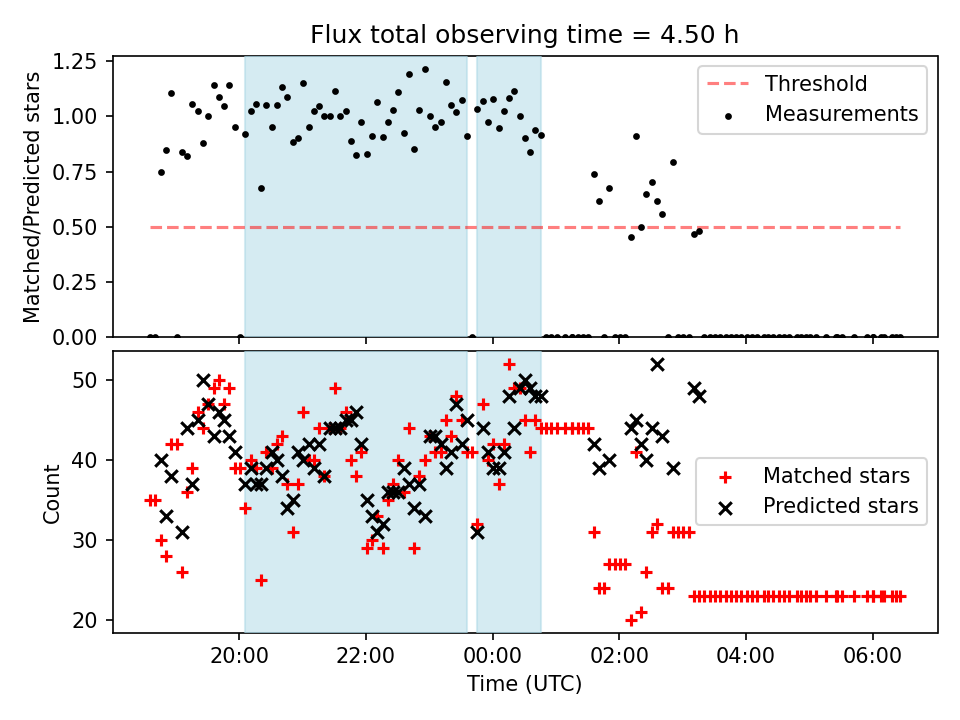 Flux total observing time = 4.50 h

Matched/Predicted stars

1.25
1.00
0.75
0.50
0.25
0.00

Threshold
Measurements

Count

50
40
30
20

Matched stars
Predicted stars

20:00
22:00
00:00
02:00
04:00
06:00

Time (UTC)